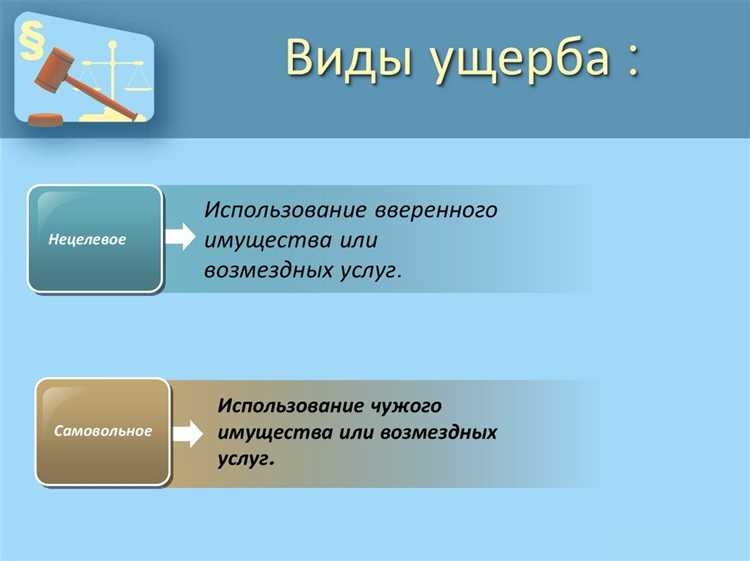 §

Виды ущерба :

Нецелевое

Использование вверенного имущества или возмездных услуг.

Самовольное

Использование чужого имущества или возмездных услуг.